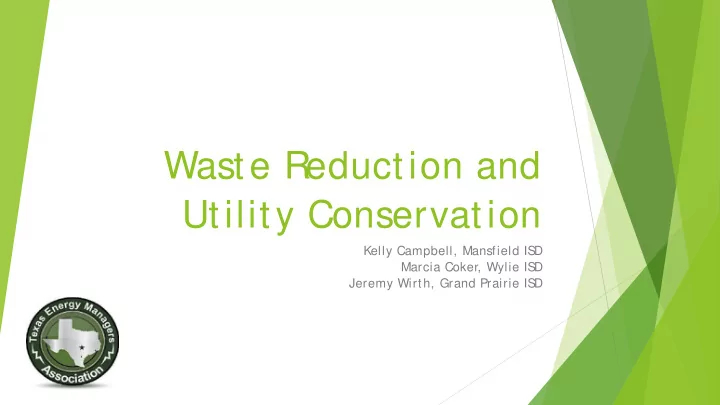 Waste Reduction and Utility Conservation

Kelly Campbell, Mansfield ISD
Marcia Coker, Wylie ISD
Jeremy Wirth, Grand Prairie ISD

Texas Energy Managers Association